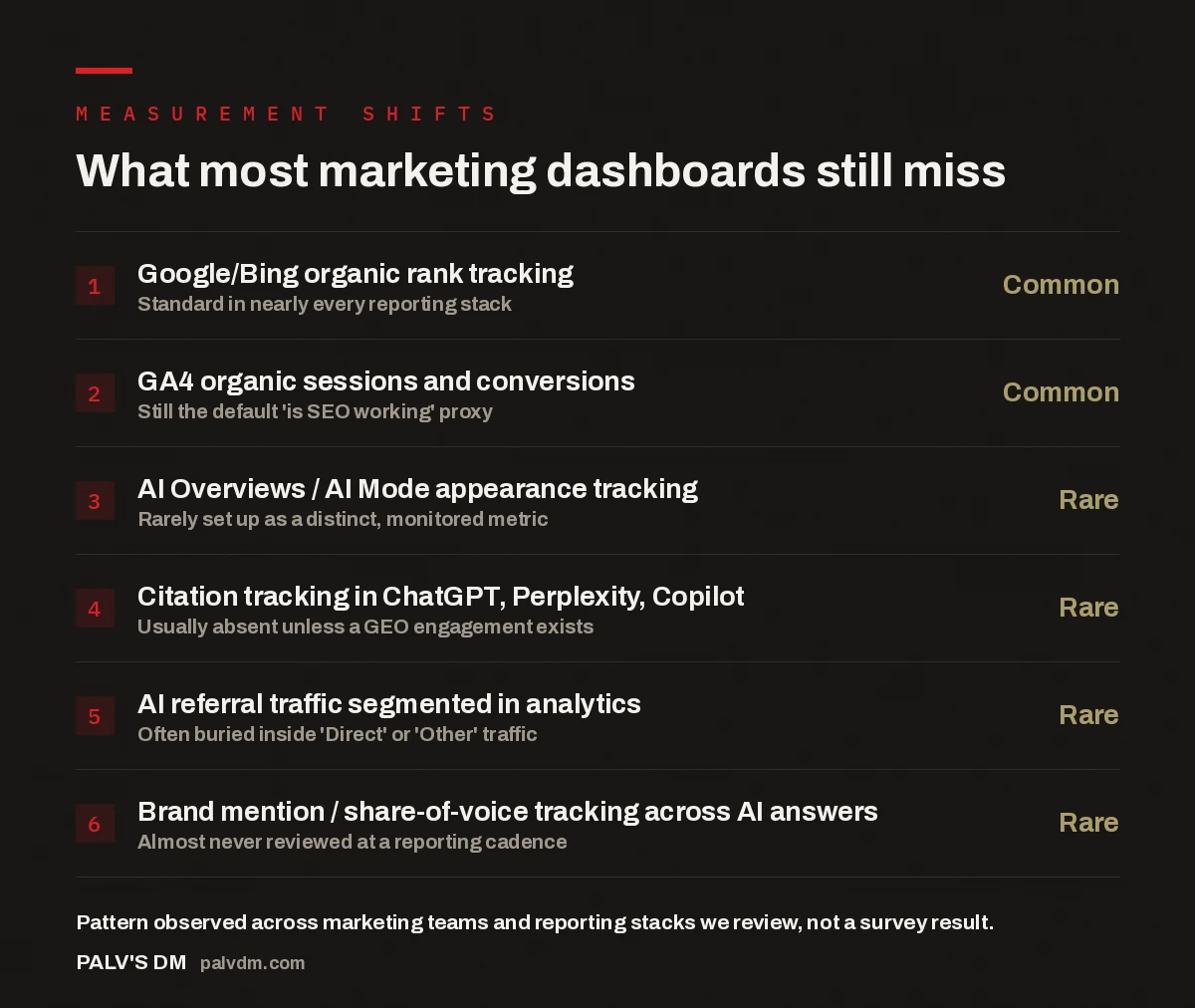 MEASUREMENT SHIFTS

What most marketing dashboards still miss

1 Google/Bing organic rank tracking
Standard in nearly every reporting stack
Common

2 GA4 organic sessions and conversions
Still the default 'is SEO working' proxy
Common

3 AI Overviews / AI Mode appearance tracking
Rarely set up as a distinct, monitored metric
Rare

4 Citation tracking in ChatGPT, Perplexity, Copilot
Usually absent unless a GEO engagement exists
Rare

5 AI referral traffic segmented in analytics
Often buried inside 'Direct' or 'Other' traffic
Rare

6 Brand mention / share-of-voice tracking across AI answers
Almost never reviewed at a reporting cadence
Rare

Pattern observed across marketing teams and reporting stacks we review, not a survey result.

PALV'S DM palvdm.com